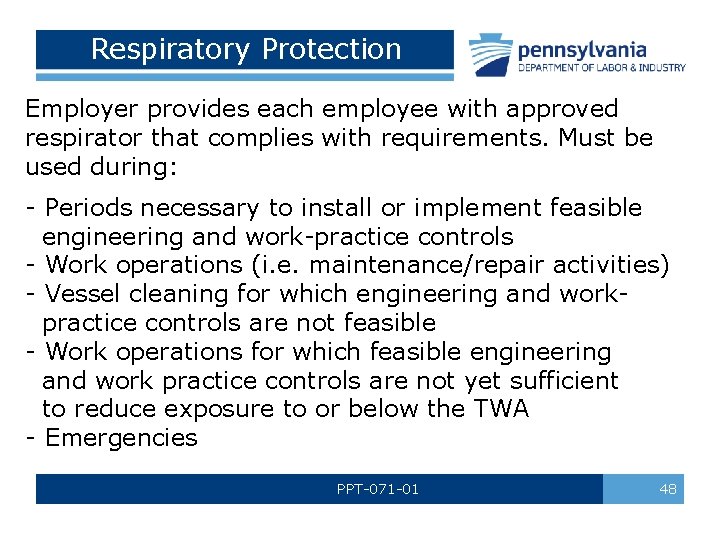 Respiratory Protection

pennsylvania
DEPARTMENT OF LABOR & INDUSTRY

Employer provides each employee with approved respirator that complies with requirements. Must be used during:

- Periods necessary to install or implement feasible engineering and work-practice controls
- Work operations (i.e. maintenance/repair activities)
- Vessel cleaning for which engineering and work-practice controls are not feasible
- Work operations for which feasible engineering and work practice controls are not yet sufficient to reduce exposure to or below the TWA
- Emergencies

PPT-071-01

48